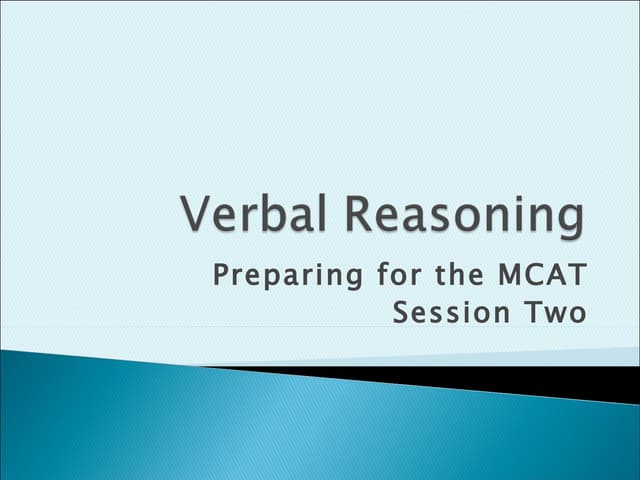 Verbal Reasoning

Preparing for the MCAT
Session Two